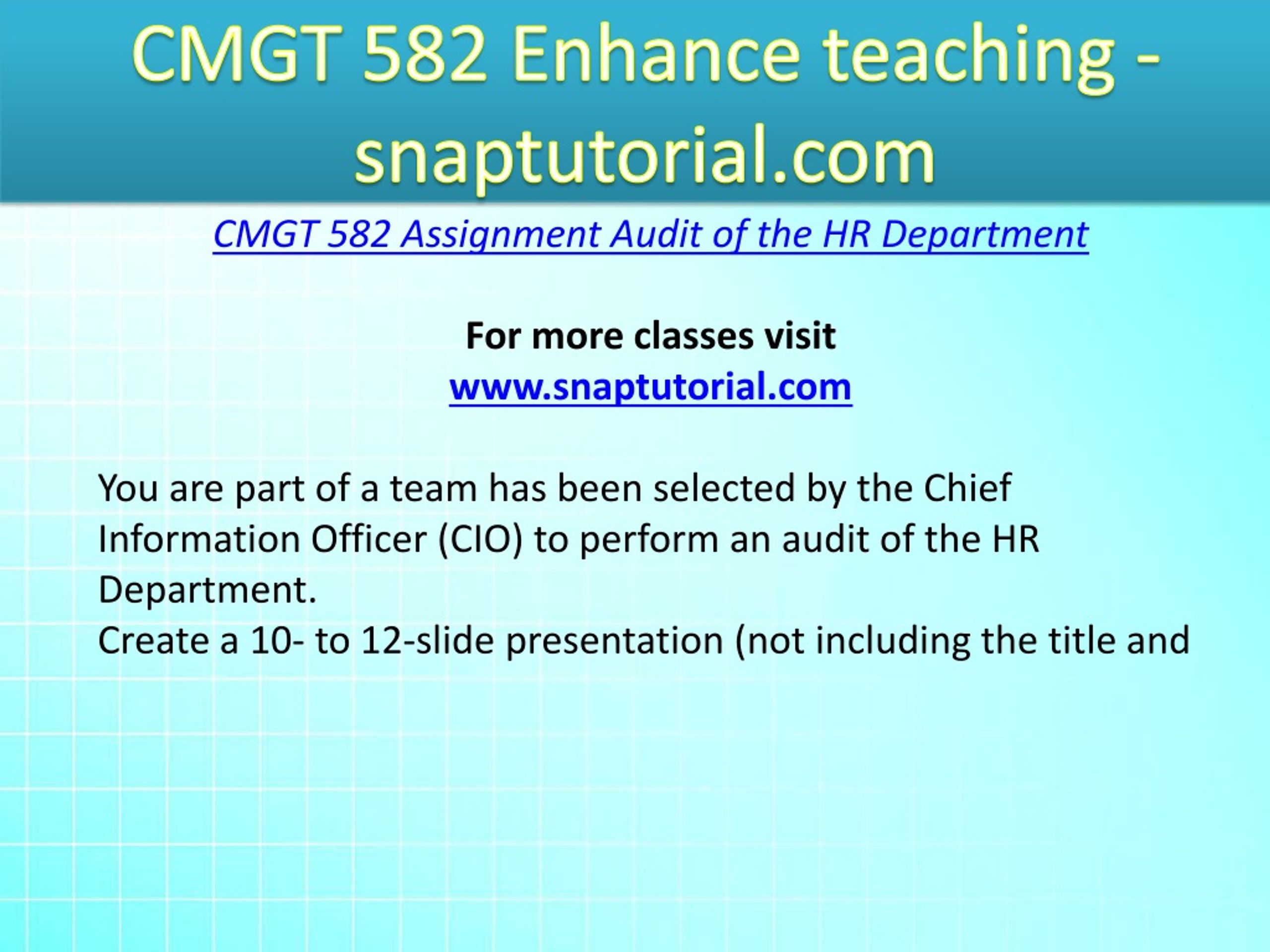 CMGT 582 Enhance teaching - snaptutorial.com

CMGT 582 Assignment Audit of the HR Department

For more classes visit
www.snaptutorial.com

You are part of a team has been selected by the Chief Information Officer (CIO) to perform an audit of the HR Department.
Create a 10- to 12-slide presentation (not including the title and